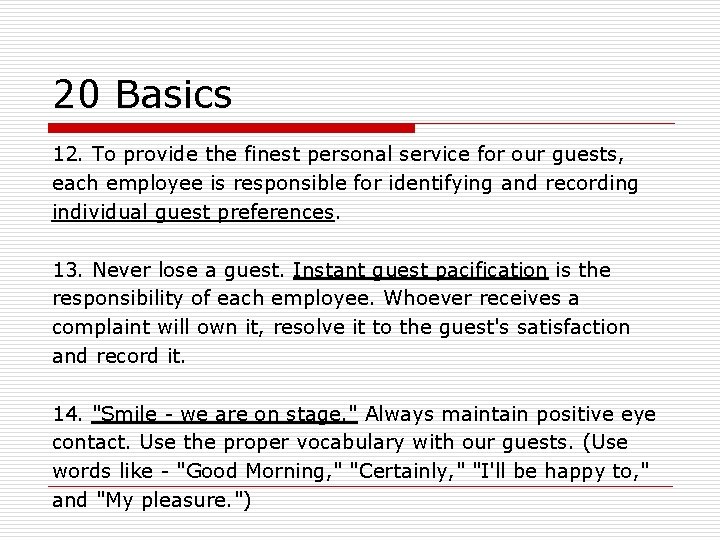 20 Basics

12. To provide the finest personal service for our guests, each employee is responsible for identifying and recording individual guest preferences.

13. Never lose a guest. Instant guest pacification is the responsibility of each employee. Whoever receives a complaint will own it, resolve it to the guest's satisfaction and record it.

14. "Smile - we are on stage." Always maintain positive eye contact. Use the proper vocabulary with our guests. (Use words like - "Good Morning," "Certainly," "I'll be happy to," and "My pleasure.")